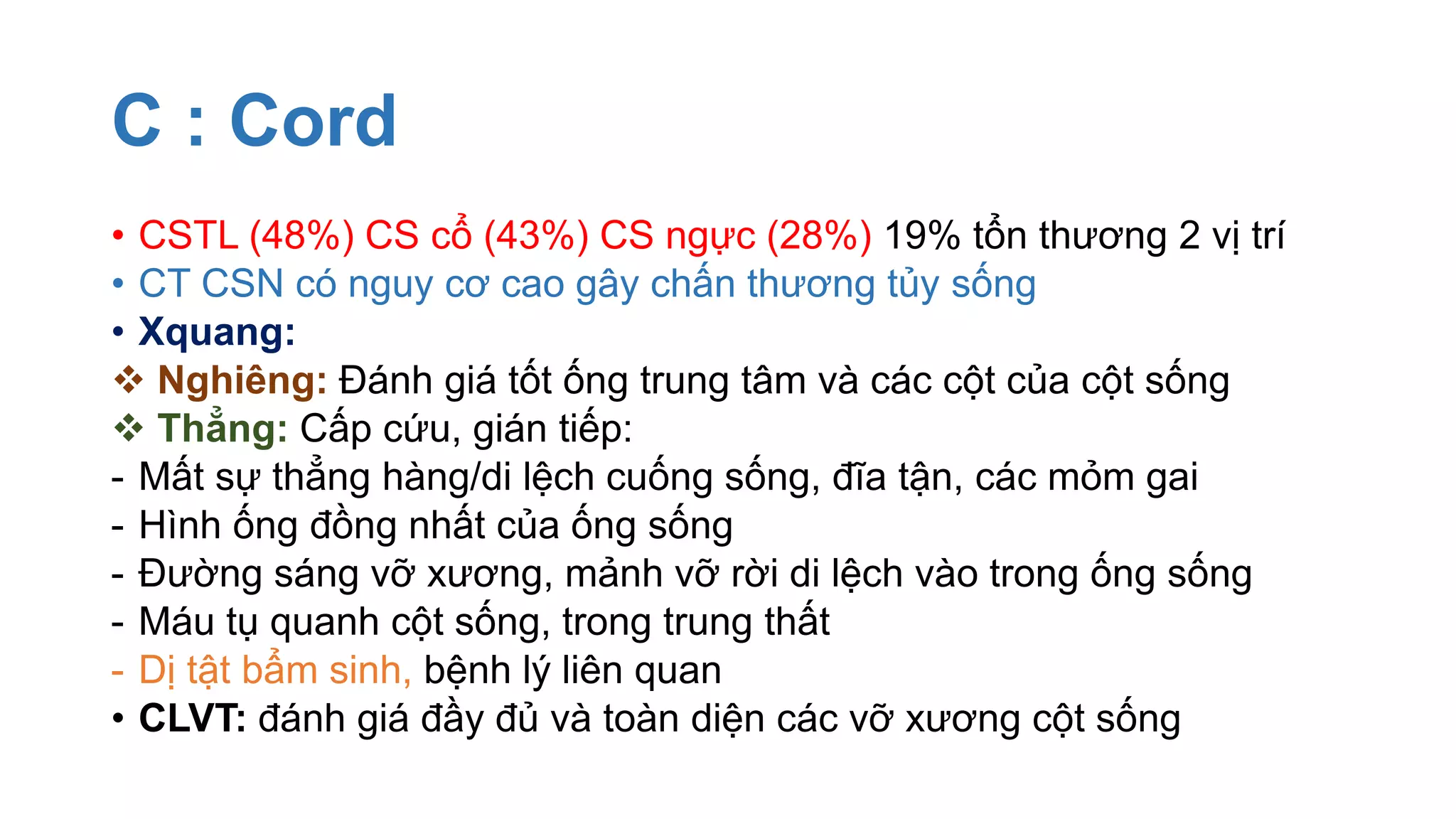 C : Cord

• CSTL (48%) CS cổ (43%) CS ngực (28%) 19% tổn thương 2 vị trí
• CT CSN có nguy cơ cao gây chấn thương tủy sống
• Xquang:
❖ Nghiêng: Đánh giá tốt ống trung tâm và các cột của cột sống
❖ Thẳng: Cấp cứu, gián tiếp:
- Mất sự thẳng hàng/di lệch cuống sống, đĩa tận, các mỏm gai
- Hình ống đồng nhất của ống sống
- Đường sáng vỡ xương, mảnh vỡ rời di lệch vào trong ống sống
- Máu tụ quanh cột sống, trong trung thất
- Dị tật bẩm sinh, bệnh lý liên quan
• CLVT: đánh giá đầy đủ và toàn diện các vỡ xương cột sống